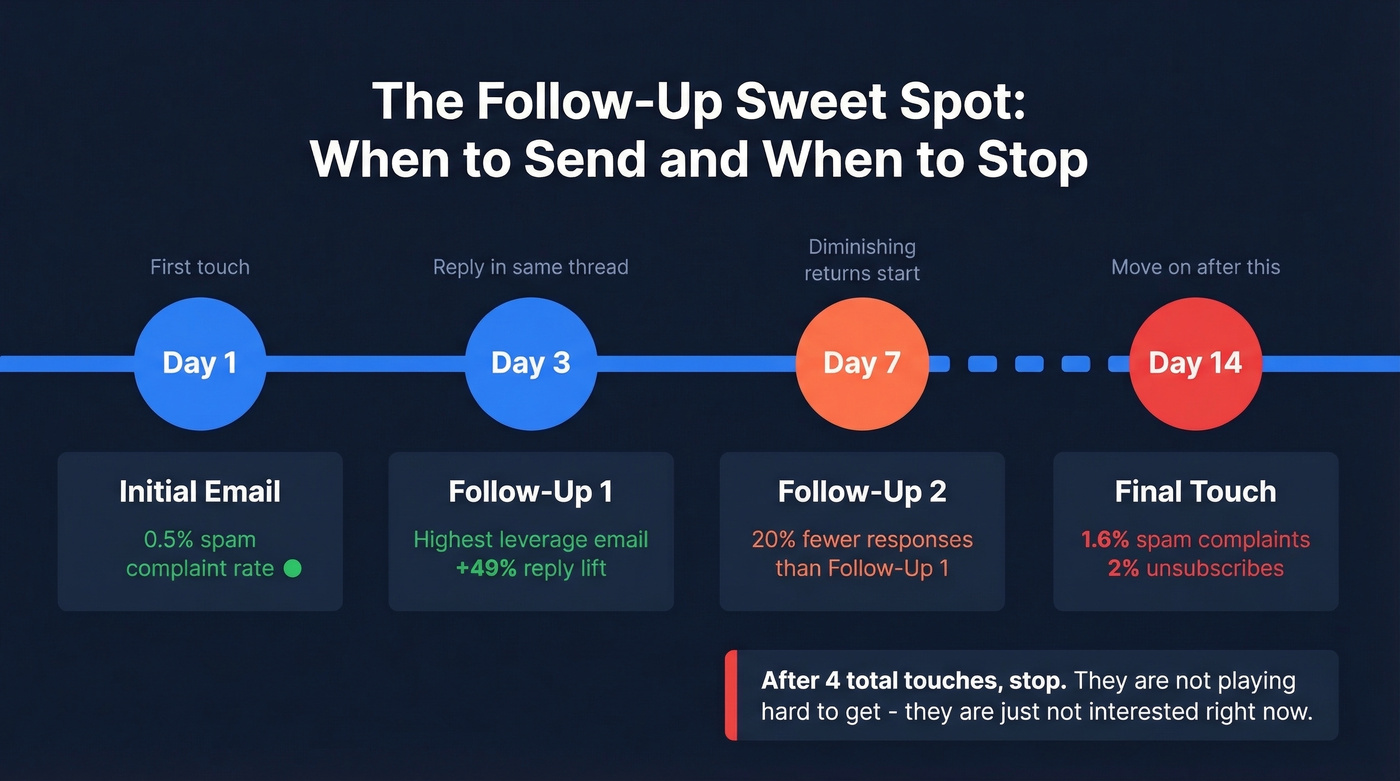 The Follow-Up Sweet Spot:
When to Send and When to Stop

First touch

Day 1

Initial Email

0.5% spam complaint rate

Reply in same thread

Day 3

Follow-Up 1

Highest leverage email
+49% reply lift

Diminishing returns start

Day 7

Follow-Up 2

20% fewer responses than Follow-Up 1

Move on after this

Day 14

Final Touch

1.6% spam complaints
2% unsubscribes

After 4 total touches, stop. They are not playing hard to get - they are just not interested right now.